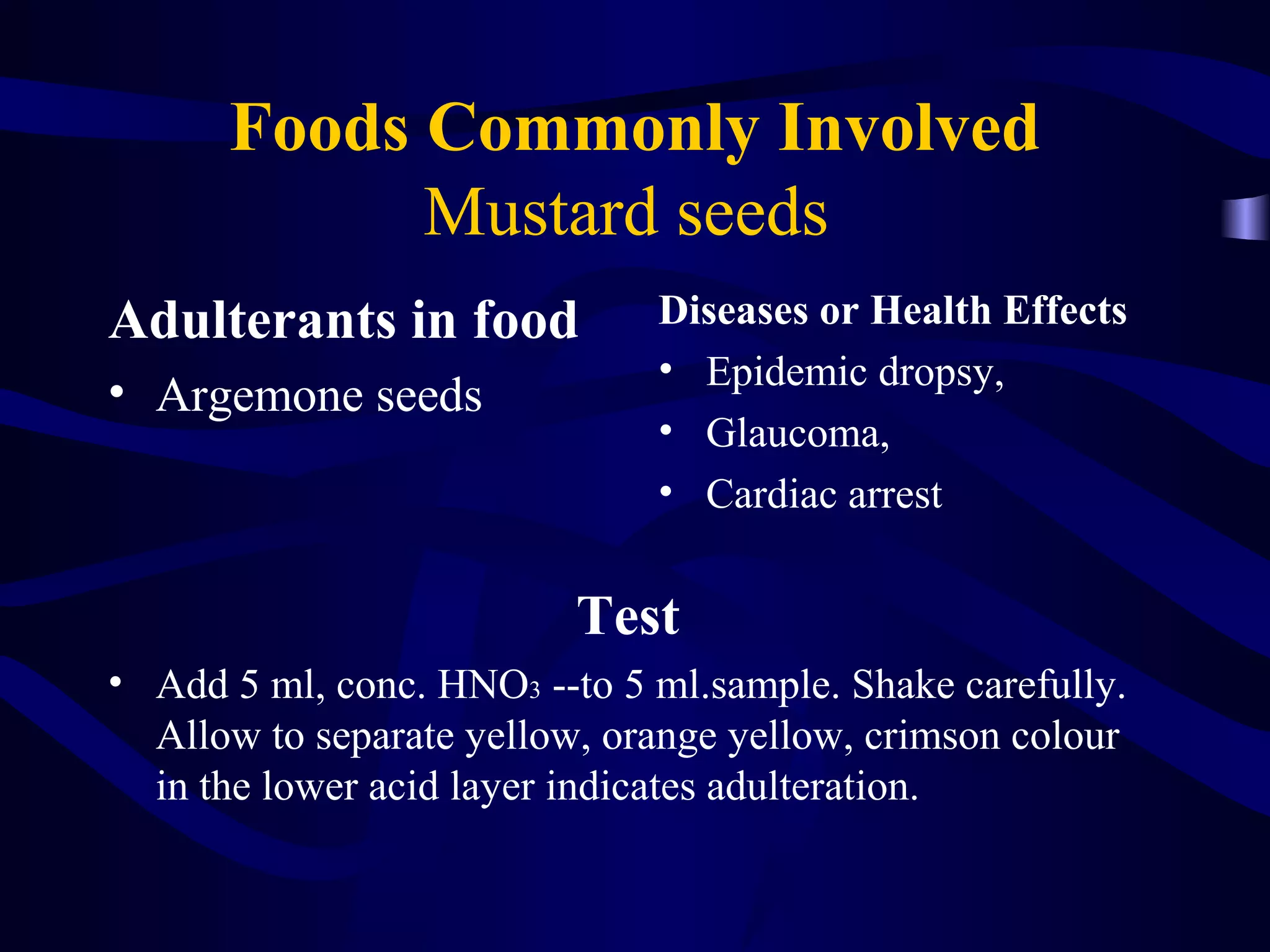 Foods Commonly Involved
Mustard seeds

Adulterants in food

• Argemone seeds

Diseases or Health Effects

• Epidemic dropsy,
• Glaucoma,
• Cardiac arrest

Test

• Add 5 ml, conc. $HNO_3$ --to 5 ml.sample. Shake carefully. Allow to separate yellow, orange yellow, crimson colour in the lower acid layer indicates adulteration.